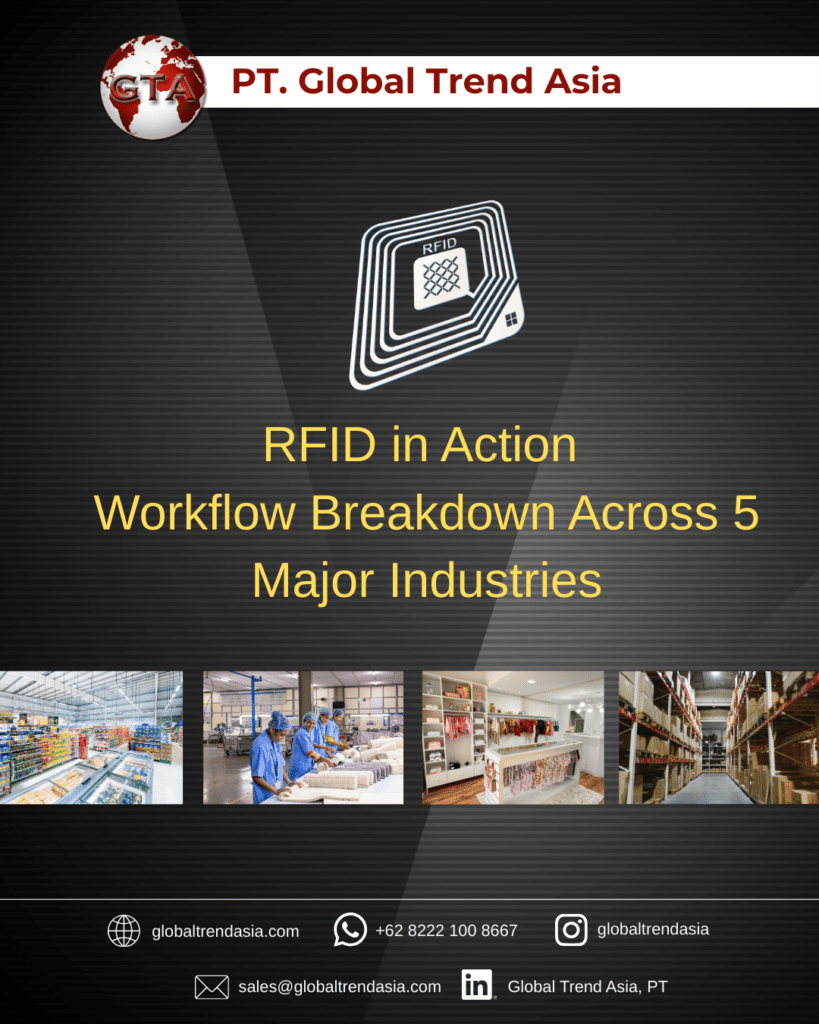 GTA

PT. Global Trend Asia

RFID

RFID in Action
Workflow Breakdown Across 5 Major Industries

globaltrendasia.com
+62 8222 100 8667
globaltrendasia
sales@globaltrendasia.com
Global Trend Asia, PT